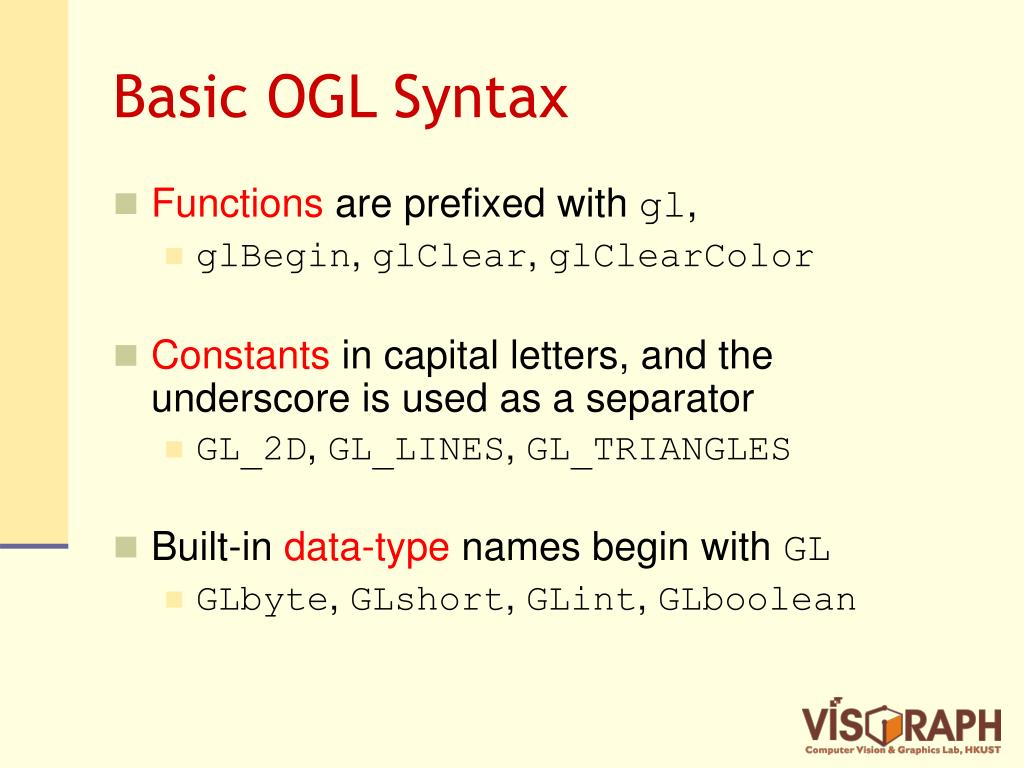 Basic OGL Syntax

Functions are prefixed with gl,

glBegin, glClear, glClearColor

Constants in capital letters, and the underscore is used as a separator

GL_2D, GL_LINES, GL_TRIANGLES

Built-in data-type names begin with GL

GLbyte, GLshort, GLint, GLboolean

VISGRAPH
Computer Vision & Graphics Lab, HKUST